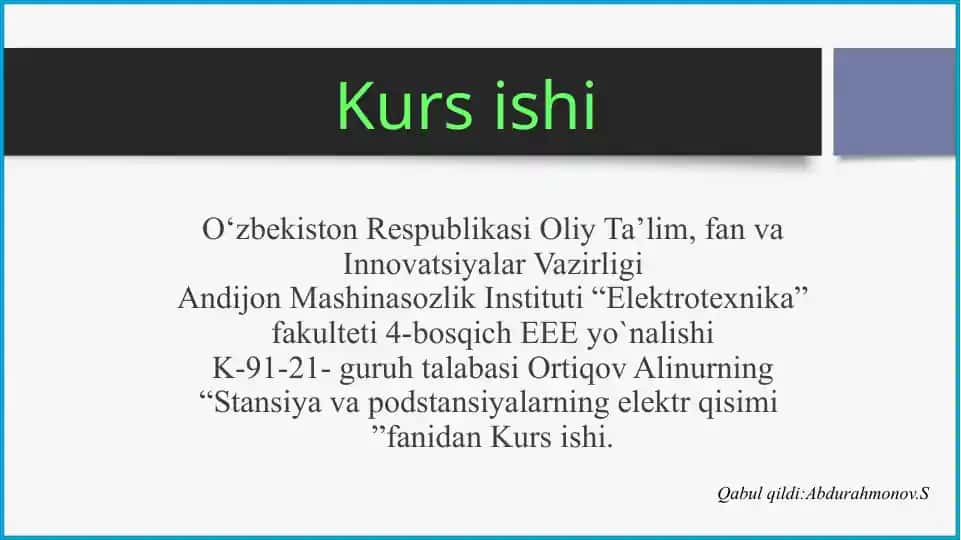 Kurs ishi

O‘zbekiston Respublikasi Oliy Ta’lim, fan va Innovatsiyalar Vazirligi
Andijon Mashinasozlik Instituti “Elektrotexnika” fakulteti 4-bosqich EEE yo`nalishi
K-91-21- guruh talabasi Ortiqov Alinurning “Stansiya va podstansiyalarning elektr qisimi ”fanidan Kurs ishi.

Qabul qildi:Abdurahmonov.S